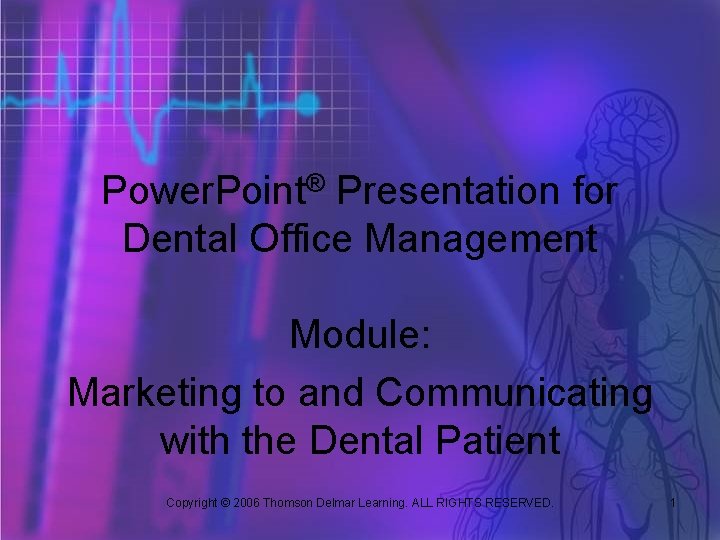 PowerPoint® Presentation for Dental Office Management

Module:
Marketing to and Communicating with the Dental Patient

Copyright © 2006 Thomson Delmar Learning. ALL RIGHTS RESERVED.

1